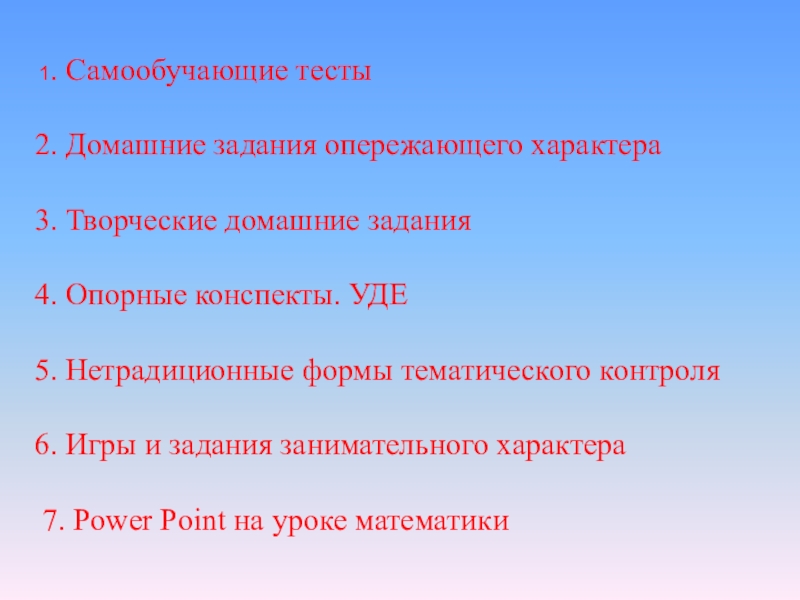 1. Самообучающие тесты

2. Домашние задания опережающего характера

3. Творческие домашние задания

4. Опорные конспекты. УДЕ

5. Нетрадиционные формы тематического контроля

6. Игры и задания занимательного характера

7. Power Point на уроке математики